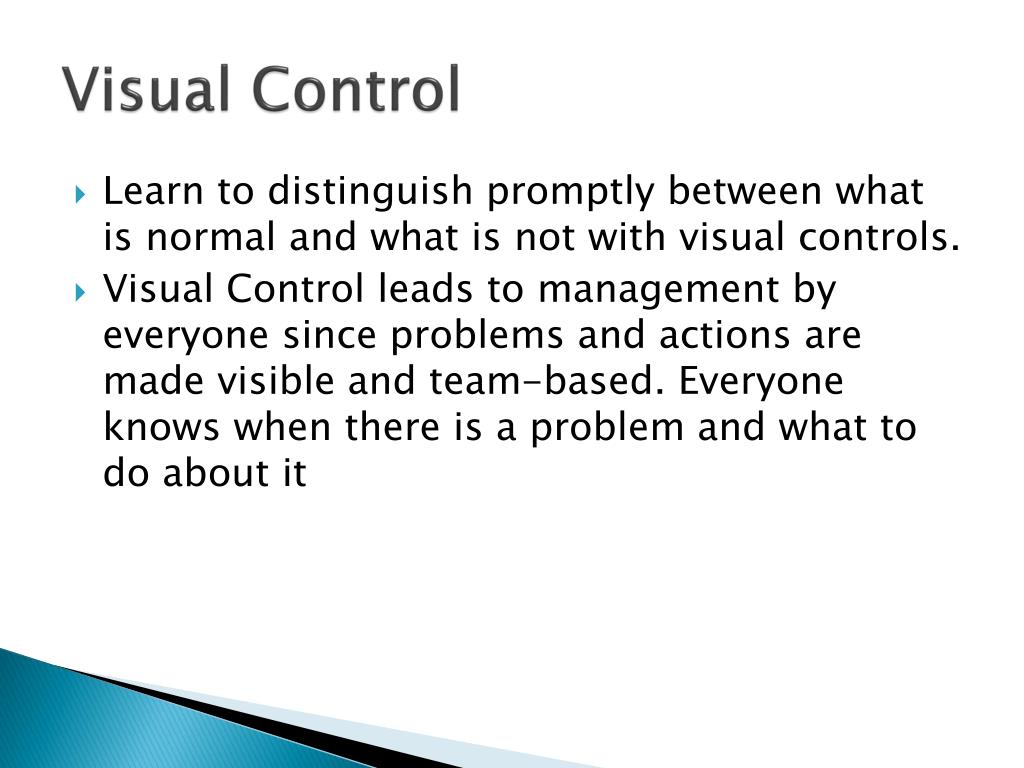 Visual Control

Learn to distinguish promptly between what is normal and what is not with visual controls.

Visual Control leads to management by everyone since problems and actions are made visible and team-based. Everyone knows when there is a problem and what to do about it